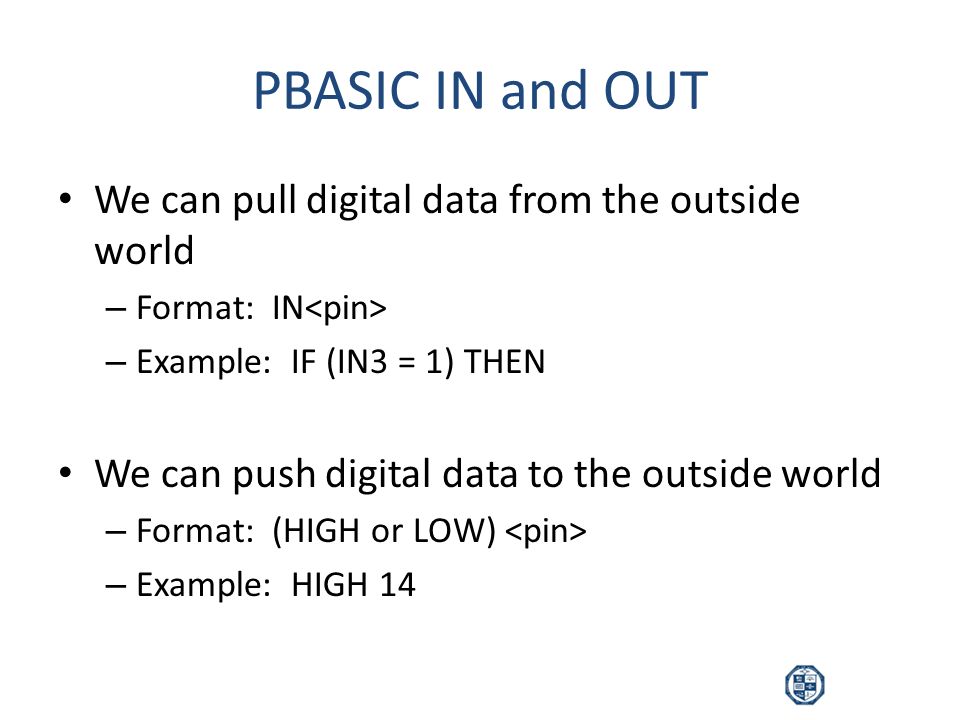 PBASIC IN and OUT

• We can pull digital data from the outside world
– Format: IN<pin>
– Example: IF (IN3 = 1) THEN

• We can push digital data to the outside world
– Format: (HIGH or LOW) <pin>
– Example: HIGH 14